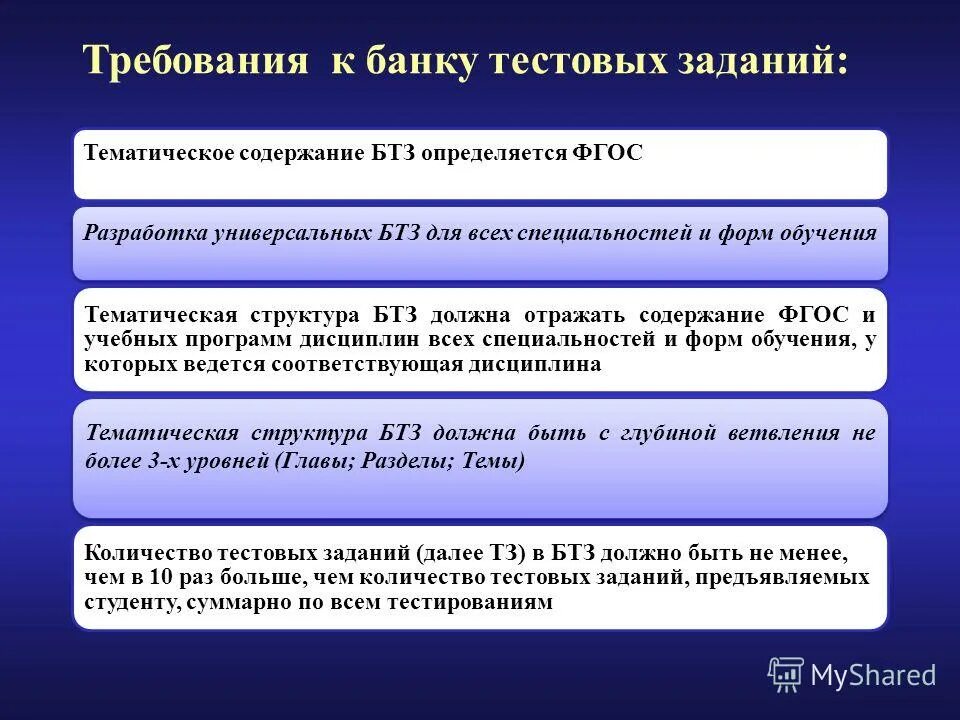 Требования к банку тестовых заданий:

Тематическое содержание БТЗ определяется ФГОС

Разработка универсальных БТЗ для всех специальностей и форм обучения

Тематическая структура БТЗ должна отражать содержание ФГОС и учебных программ дисциплин всех специальностей и форм обучения, у которых ведется соответствующая дисциплина

Тематическая структура БТЗ должна быть с глубиной ветвления не более 3-х уровней (Главы; Разделы; Темы)

Количество тестовых заданий (далее ТЗ) в БТЗ должно быть не менее, чем в 10 раз больше, чем количество тестовых заданий, предъявляемых студенту, суммарно по всем тестированиям

MyShared